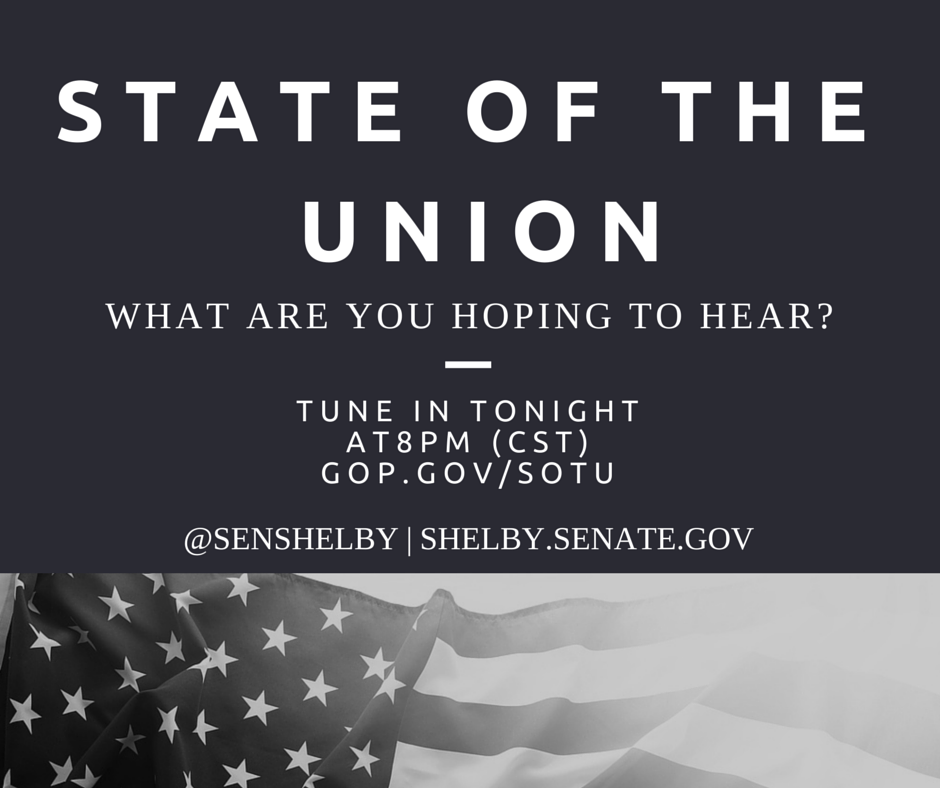 STATE OF THE UNION

WHAT ARE YOU HOPING TO HEAR?

TUNE IN TONIGHT
AT8PM (CST)
GOP.GOV/SOTU

@SENSHELBY | SHELBY.SENATE.GOV